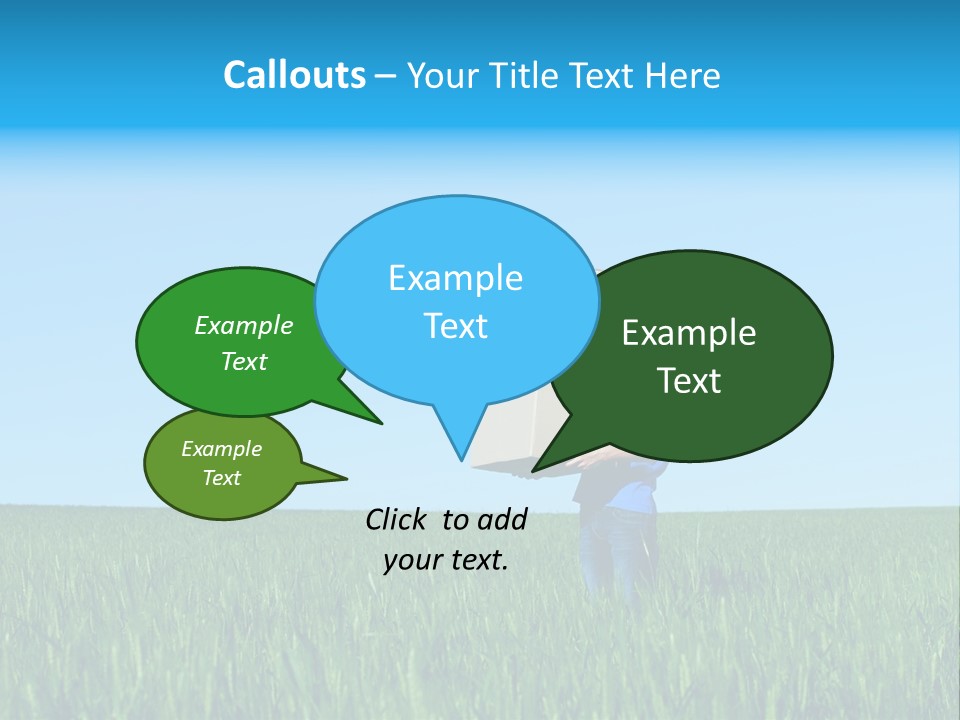 Callouts – Your Title Text Here

Example Text

Example Text

Example Text

Example Text

Click to add your text.